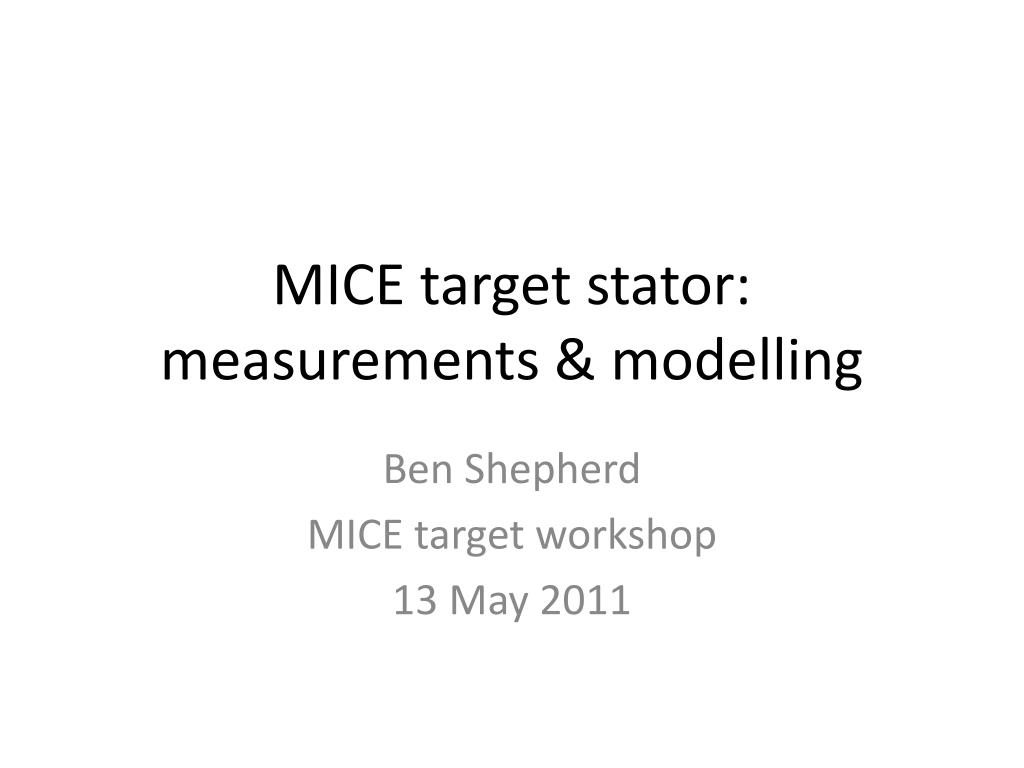 MICE target stator: measurements & modelling

Ben Shepherd
MICE target workshop
13 May 2011